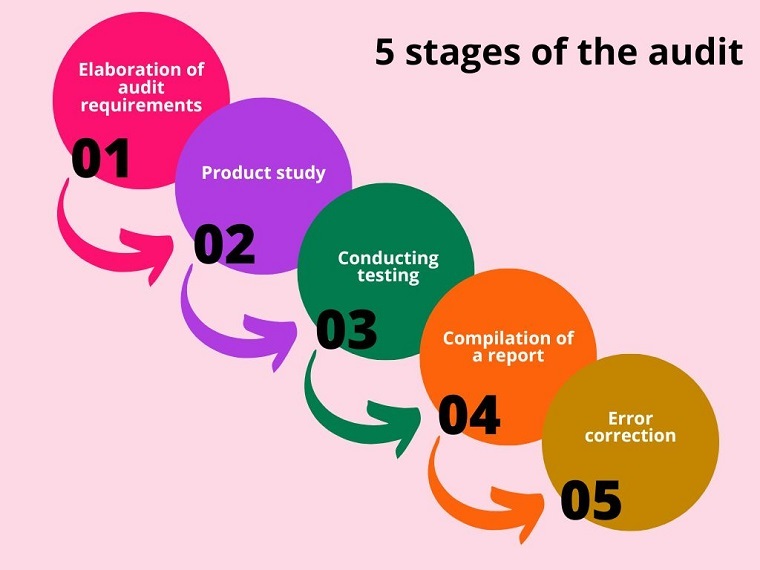 5 stages of the audit

Elaboration of audit requirements
01

Product study
02

Conducting testing
03

Compilation of a report
04

Error correction
05